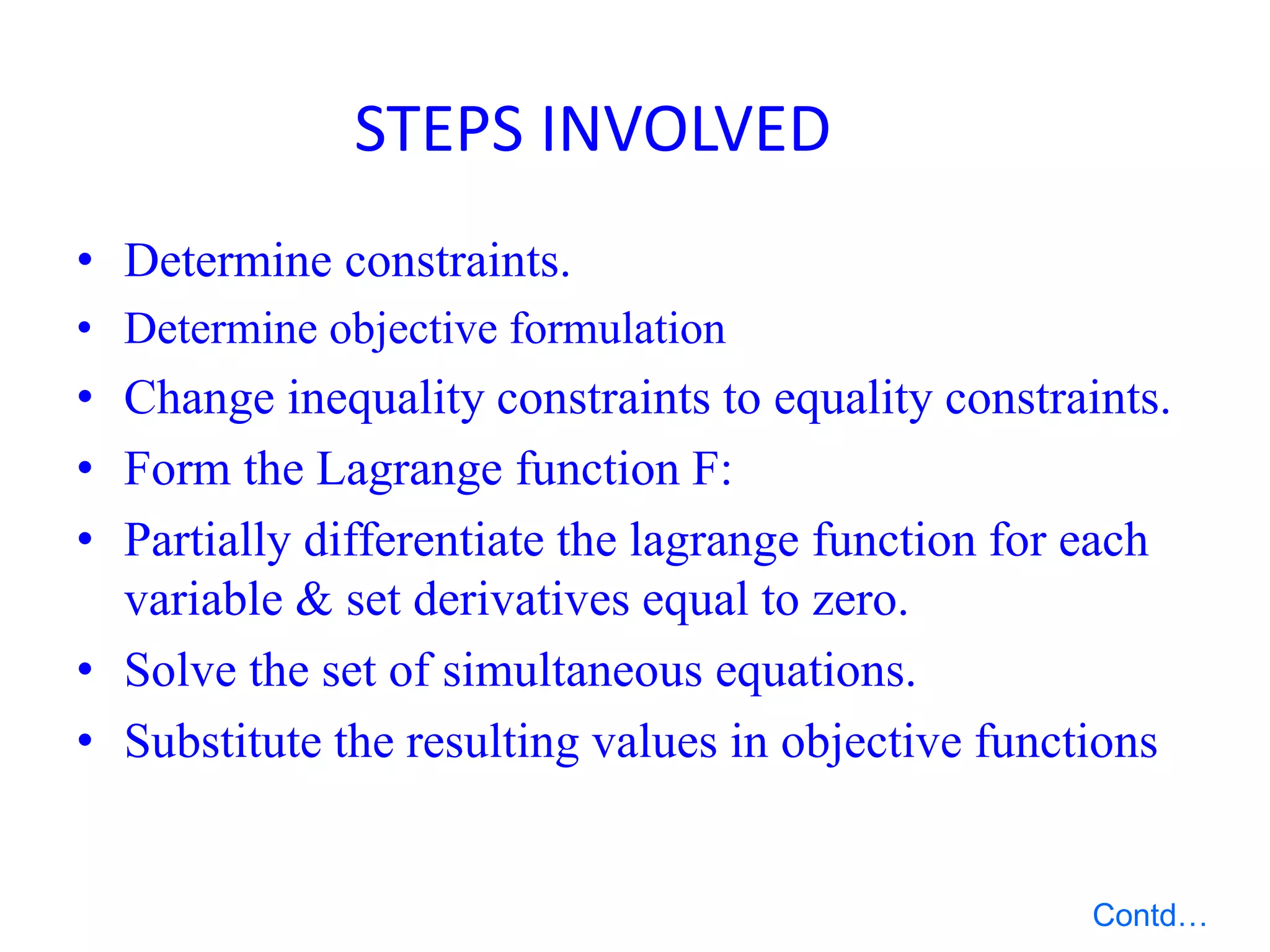 STEPS INVOLVED

• Determine constraints.
• Determine objective formulation
• Change inequality constraints to equality constraints.
• Form the Lagrange function F:
• Partially differentiate the lagrange function for each variable & set derivatives equal to zero.
• Solve the set of simultaneous equations.
• Substitute the resulting values in objective functions

Contd…